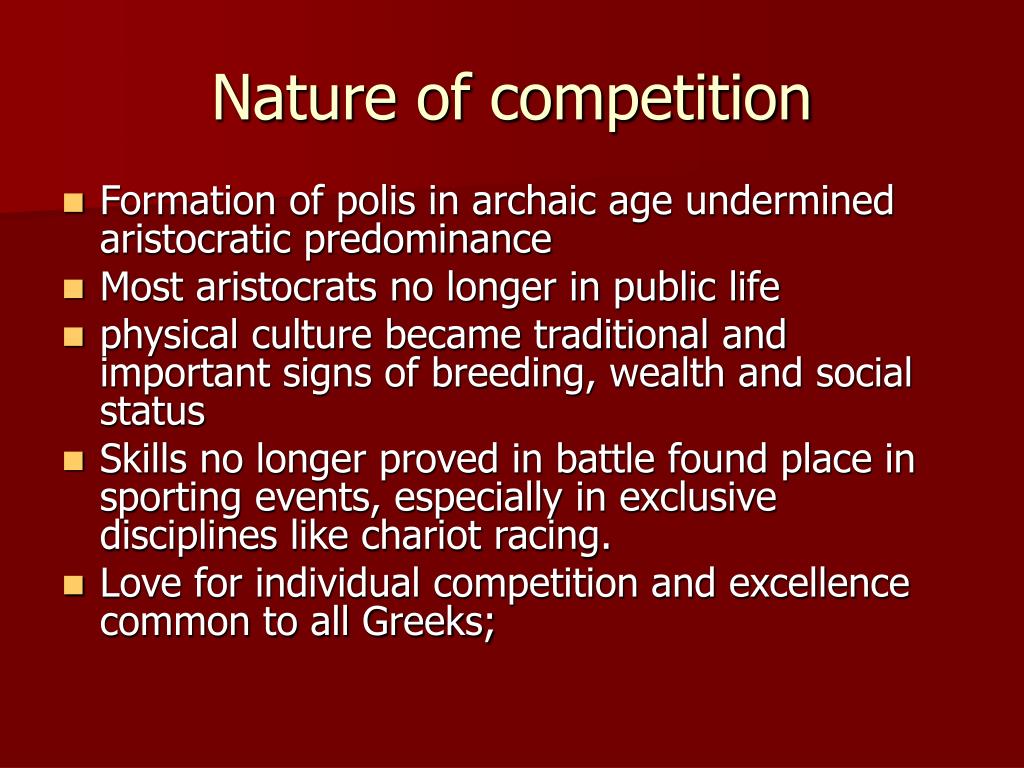 Nature of competition

- Formation of polis in archaic age undermined aristocratic predominance
- Most aristocrats no longer in public life
- physical culture became traditional and important signs of breeding, wealth and social status
- Skills no longer proved in battle found place in sporting events, especially in exclusive disciplines like chariot racing.
- Love for individual competition and excellence common to all Greeks;